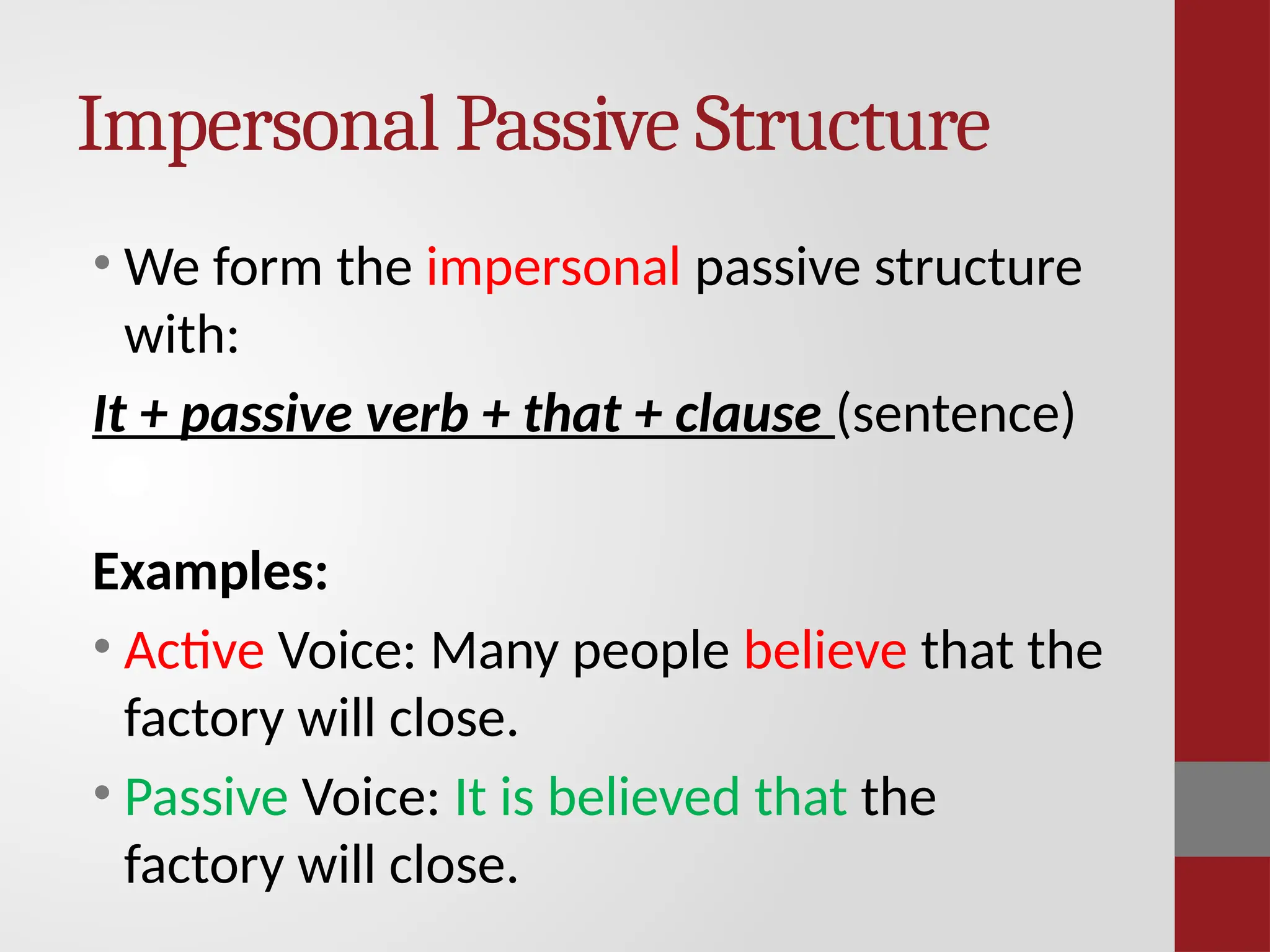 Impersonal Passive Structure

• We form the impersonal passive structure with:

It + passive verb + that + clause (sentence)

Examples:

• Active Voice: Many people believe that the factory will close.

• Passive Voice: It is believed that the factory will close.